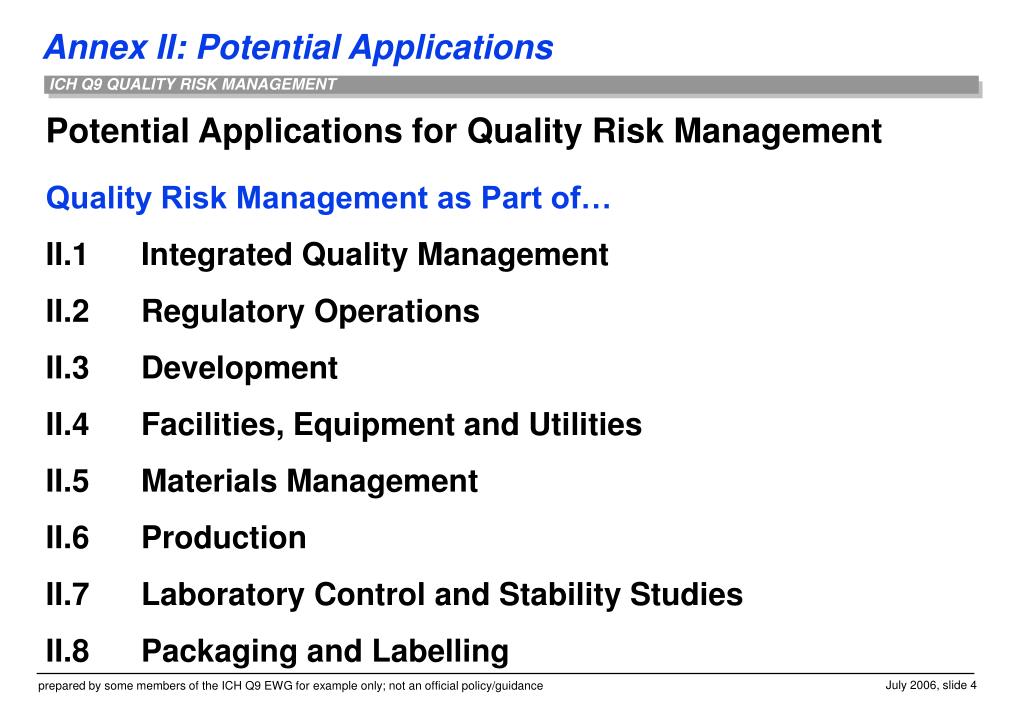 Annex II: Potential Applications

ICH Q9 QUALITY RISK MANAGEMENT

Potential Applications for Quality Risk Management

Quality Risk Management as Part of…

II.1 Integrated Quality Management

II.2 Regulatory Operations

II.3 Development

II.4 Facilities, Equipment and Utilities

II.5 Materials Management

II.6 Production

II.7 Laboratory Control and Stability Studies

II.8 Packaging and Labelling

prepared by some members of the ICH Q9 EWG for example only; not an official policy/guidance

July 2006, slide 4